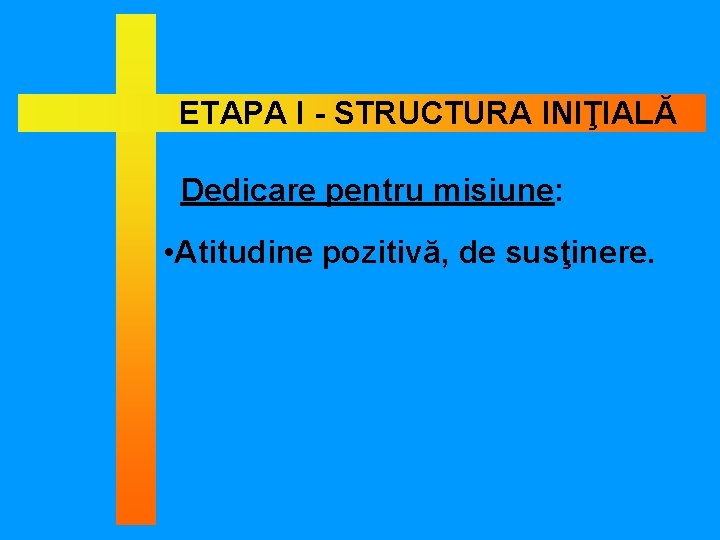 ETAPA I - STRUCTURA INIŢIALĂ

Dedicare pentru misiune:

•Atitudine pozitivă, de susţinere.